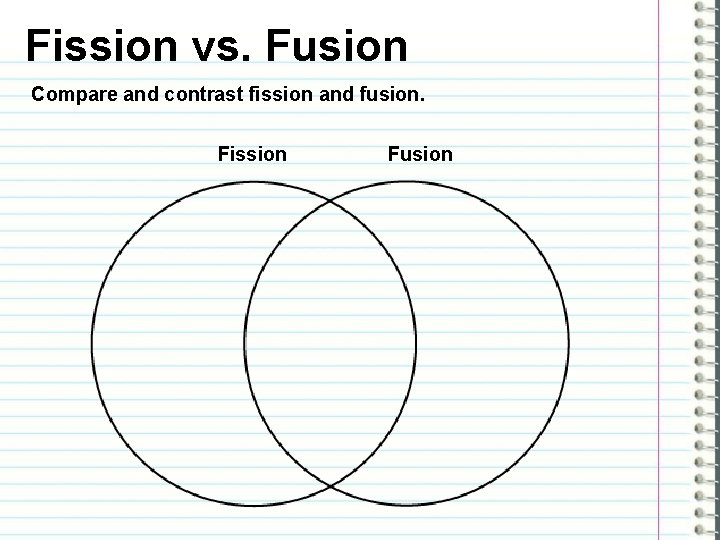 Fission vs. Fusion

Compare and contrast fission and fusion.

Fission

Fusion